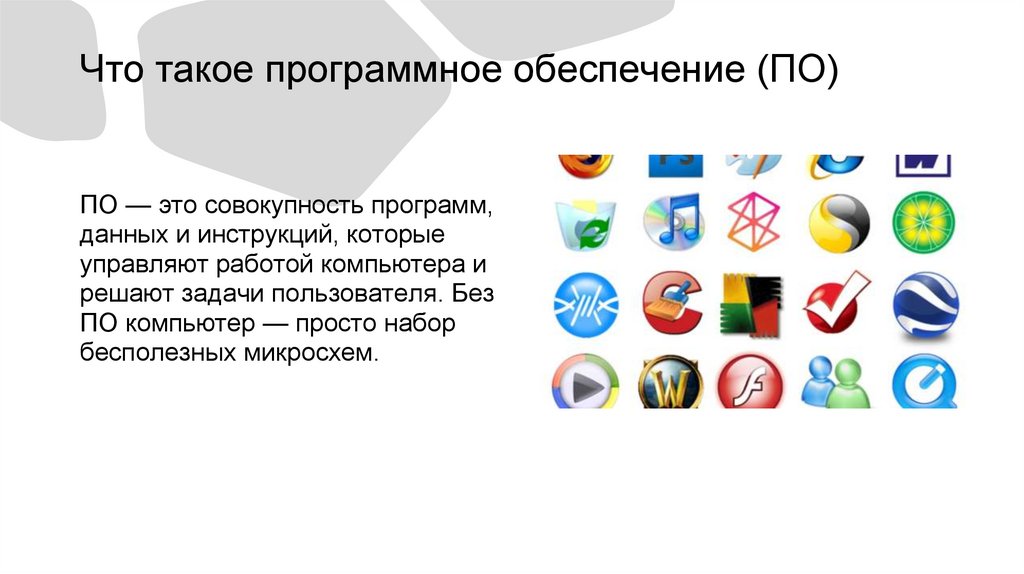 Что такое программное обеспечение (ПО)

ПО — это совокупность программ, данных и инструкций, которые управляют работой компьютера и решают задачи пользователя. Без ПО компьютер — просто набор бесполезных микросхем.